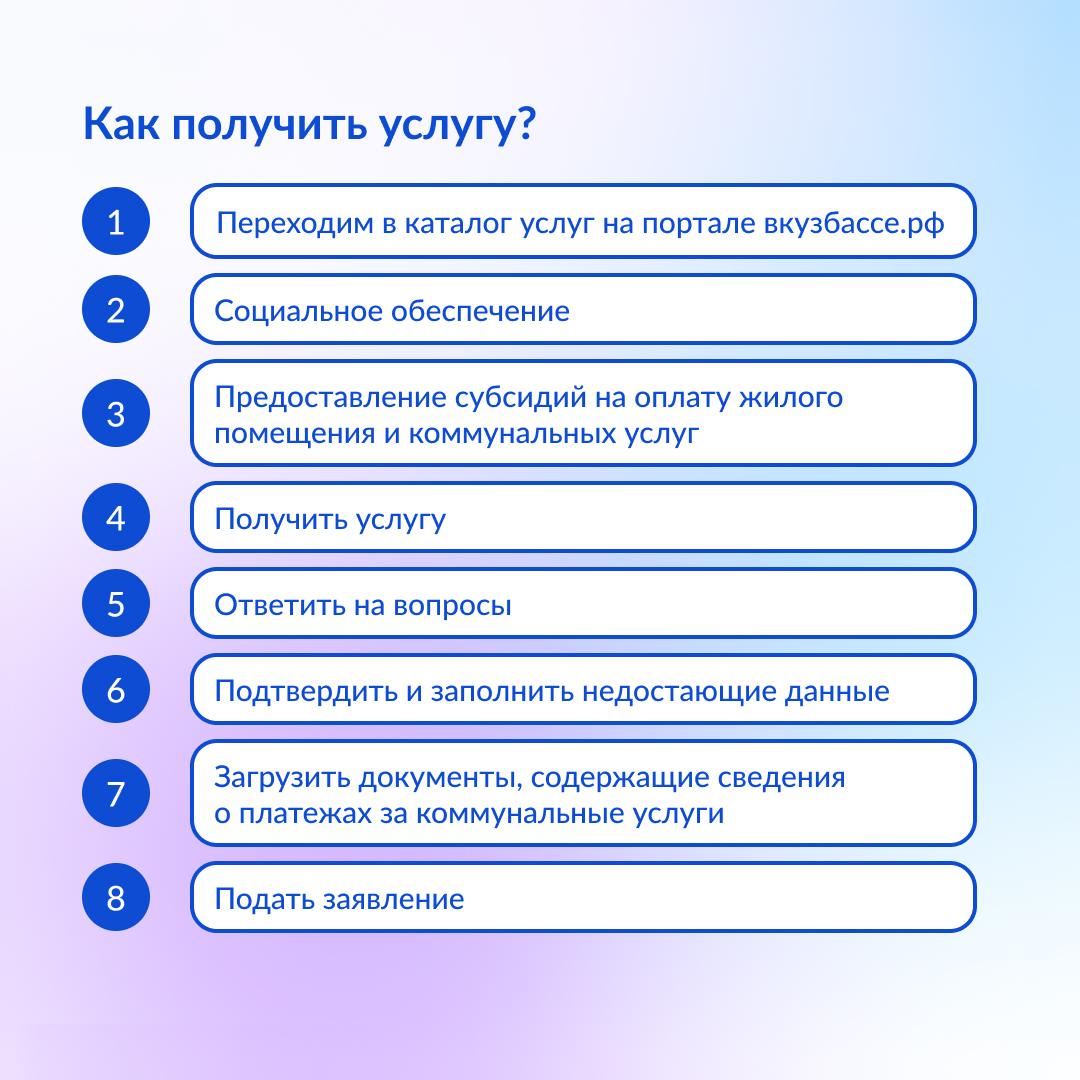 Как получить услугу?

1 Переходим в каталог услуг на портале вкузбассе.рф

2 Социальное обеспечение

3 Предоставление субсидий на оплату жилого помещения и коммунальных услуг

4 Получить услугу

5 Ответить на вопросы

6 Подтвердить и заполнить недостающие данные

7 Загрузить документы, содержащие сведения о платежах за коммунальные услуги

8 Подать заявление